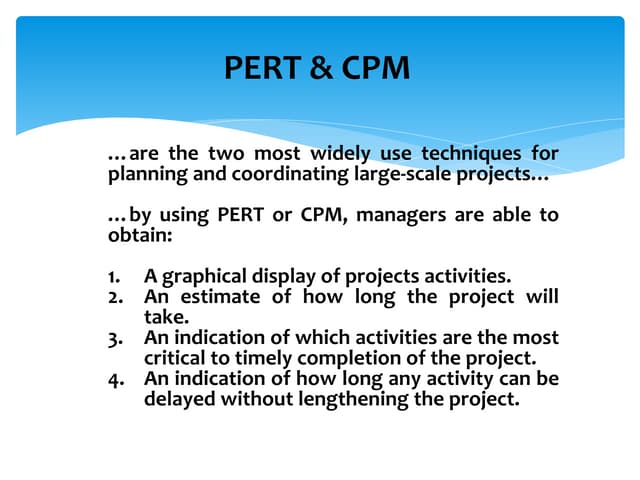 PERT & CPM

…are the two most widely use techniques for planning and coordinating large-scale projects…

…by using PERT or CPM, managers are able to obtain:

1. A graphical display of projects activities.
2. An estimate of how long the project will take.
3. An indication of which activities are the most critical to timely completion of the project.
4. An indication of how long any activity can be delayed without lengthening the project.